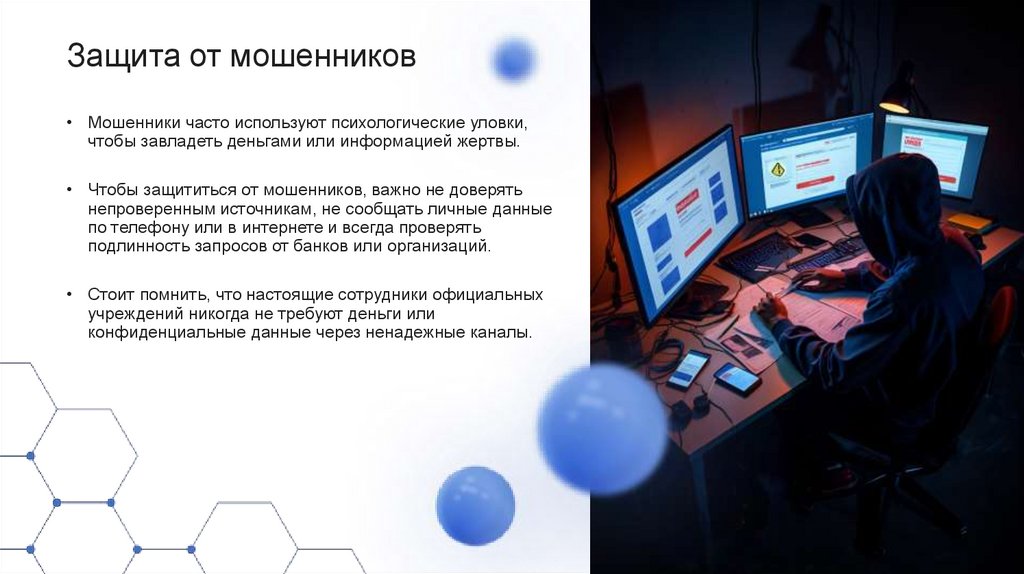 Защита от мошенников

• Мошенники часто используют психологические уловки, чтобы завладеть деньгами или информацией жертвы.

• Чтобы защититься от мошенников, важно не доверять непроверенным источникам, не сообщать личные данные по телефону или в интернете и всегда проверять подлинность запросов от банков или организаций.

• Стоит помнить, что настоящие сотрудники официальных учреждений никогда не требуют деньги или конфиденциальные данные через ненадежные каналы.